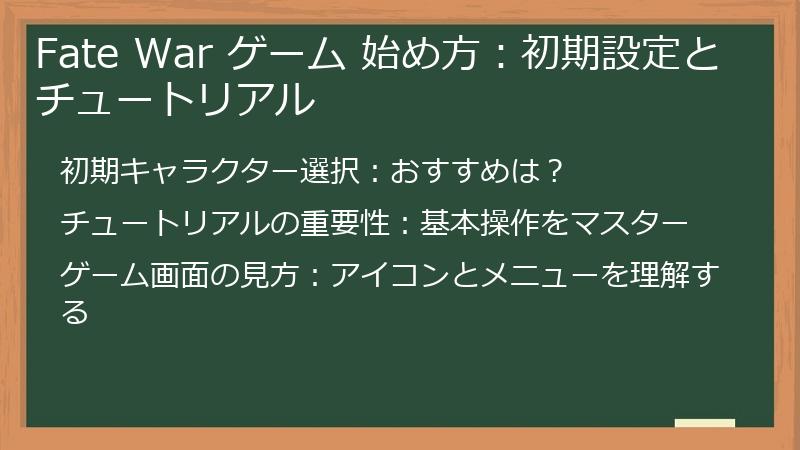 Fate War ゲーム 始め方：初期設定とチュートリアル

初期キャラクター選択：おすすめは？

チュートリアルの重要性：基本操作をマスター

ゲーム画面の見方：アイコンとメニューを理解する